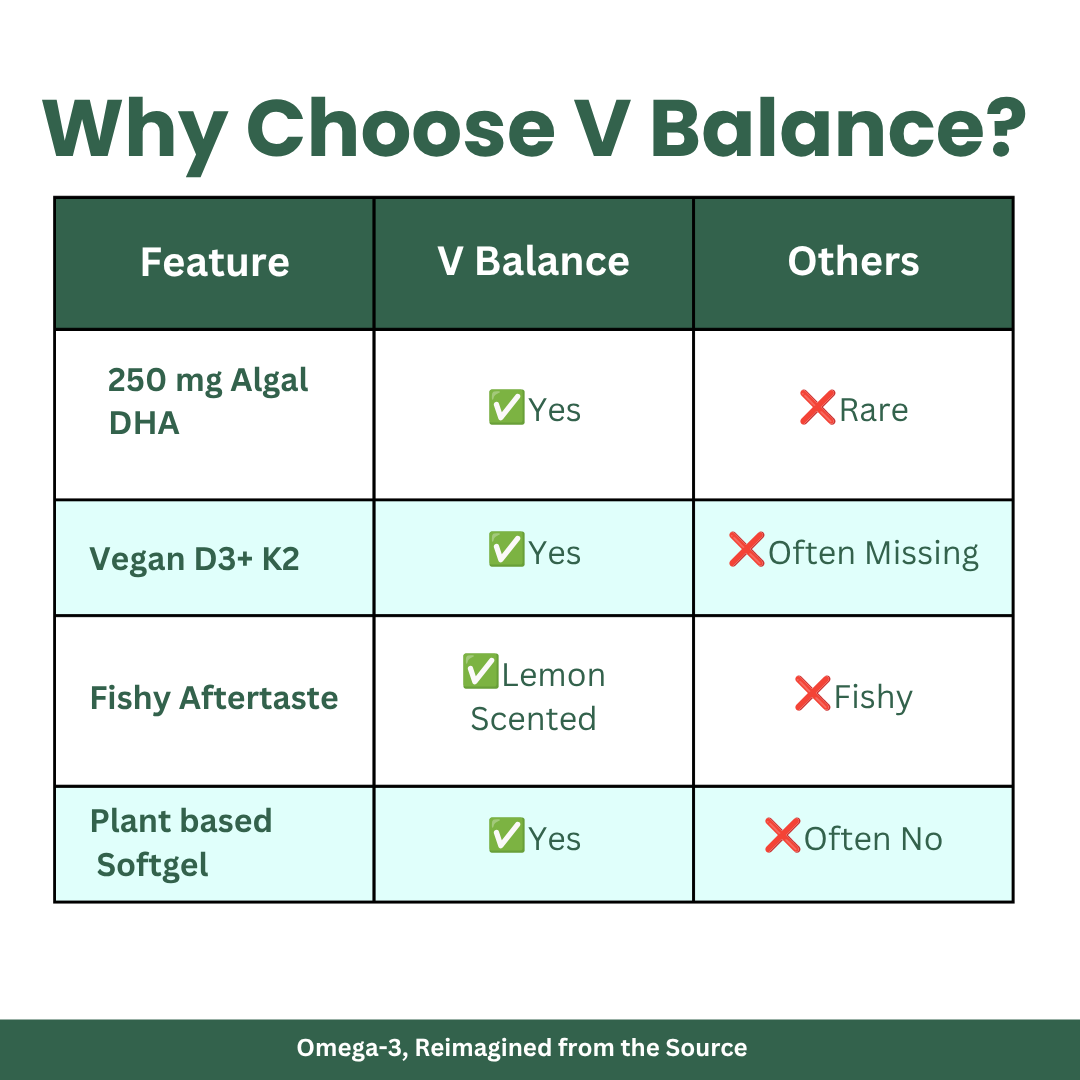 Why Choose V Balance?

| Feature | V Balance | Others |
|---|---|---|
| 250 mg Algal DHA | ✅Yes | ❌Rare |
| Vegan D3+ K2 | ✅Yes | ❌Often Missing |
| Fishy Aftertaste | ✅Lemon Scented | ❌Fishy |
| Plant based Softgel | ✅Yes | ❌Often No |

Omega-3, Reimagined from the Source